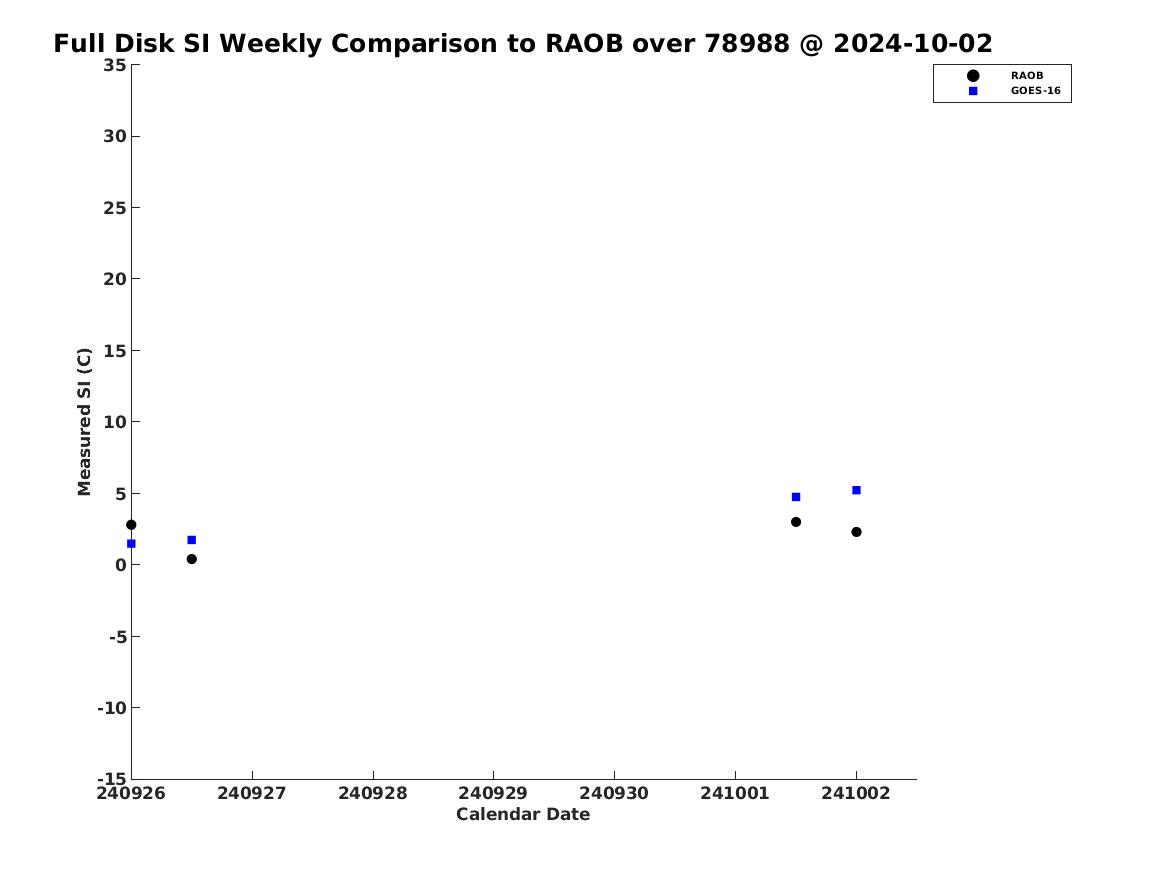 Full Disk SI Weekly Comparison to RAOB over 78988 @ 2024-10-02

RAOB
GOES-16

Measured SI (C)

35
30
25
20
15
10
5
0
-5
-10
-15

240926 240927 240928 240929 240930 241001 241002

Calendar Date